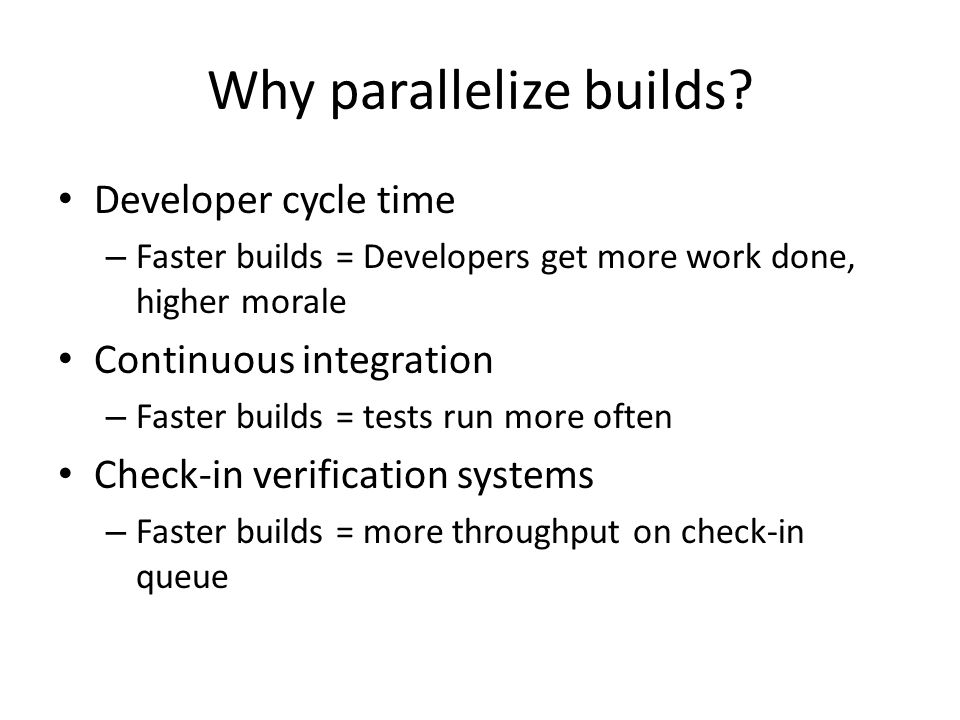 Why parallelize builds?

• Developer cycle time
– Faster builds = Developers get more work done, higher morale
• Continuous integration
– Faster builds = tests run more often
• Check-in verification systems
– Faster builds = more throughput on check-in queue